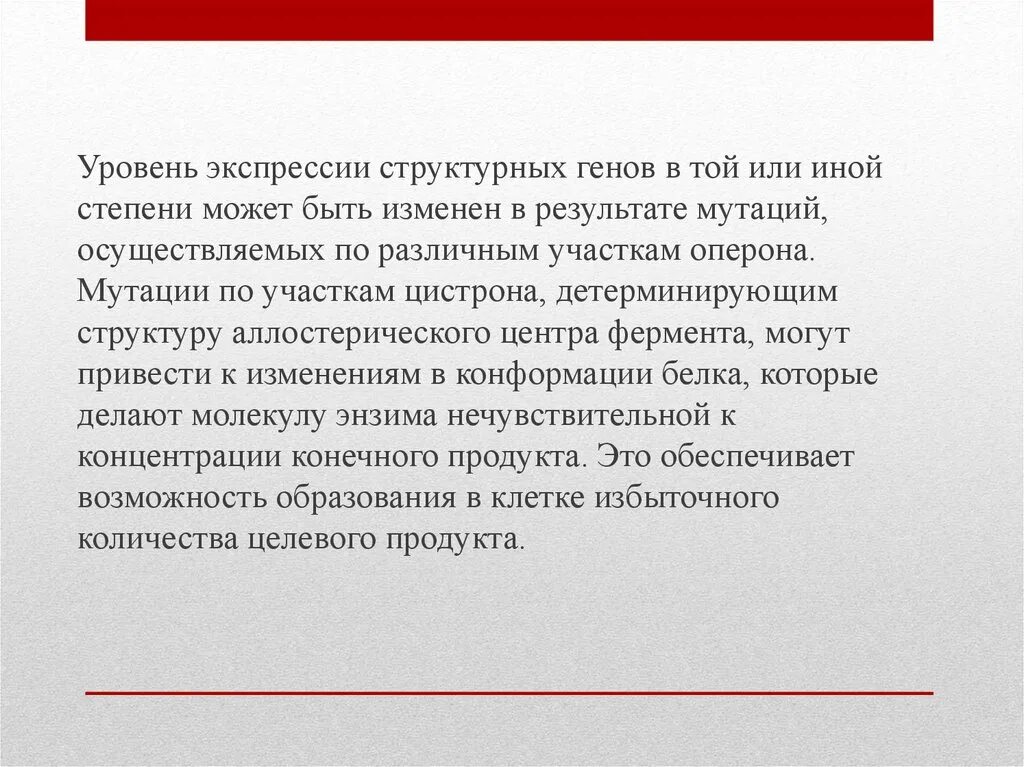 Уровень экспрессии структурных генов в той или иной степени может быть изменен в результате мутаций, осуществляемых по различным участкам оперона. Мутации по участкам цистрона, детерминирующим структуру аллостерического центра фермента, могут привести к изменениям в конформации белка, которые делают молекулу энзима нечувствительной к концентрации конечного продукта. Это обеспечивает возможность образования в клетке избыточного количества целевого продукта.